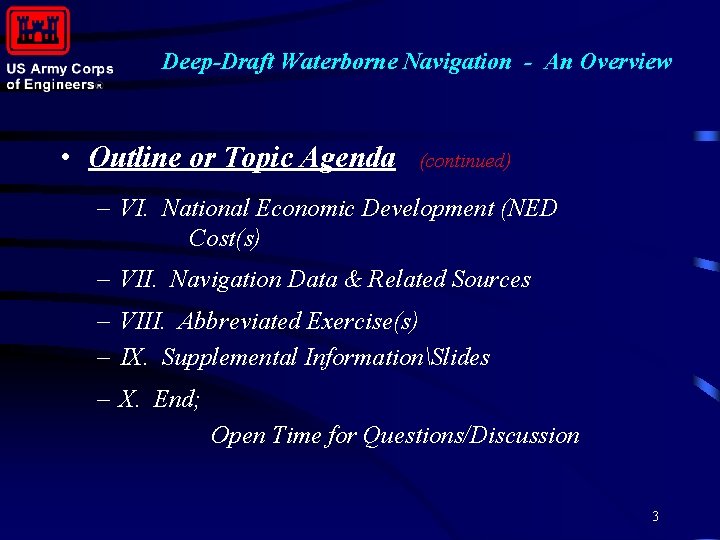 US Army Corps of Engineers®

Deep-Draft Waterborne Navigation - An Overview

• Outline or Topic Agenda (continued)

– VI. National Economic Development (NED Cost(s)

– VII. Navigation Data & Related Sources

– VIII. Abbreviated Exercise(s)

– IX. Supplemental Information\Slides

– X. End;

Open Time for Questions/Discussion

3